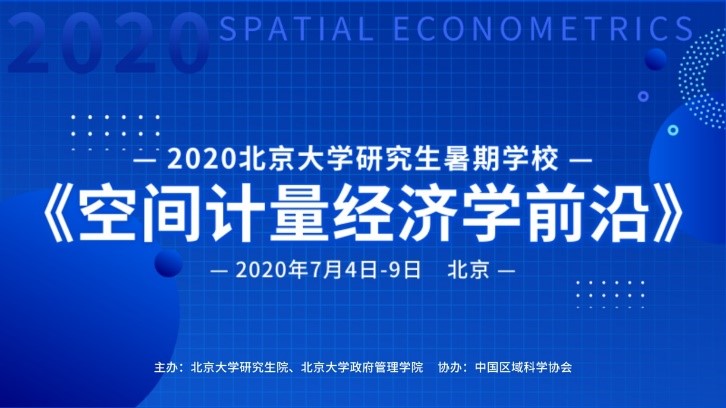 2020 SPATIAL ECONOMETRICS

— 2020北京大学研究生暑期学校 —

《空间计量经济学前沿》

— 2020年7月4日-9日　北京 —

主办：北京大学研究生院、北京大学政府管理学院　协办：中国区域科学协会